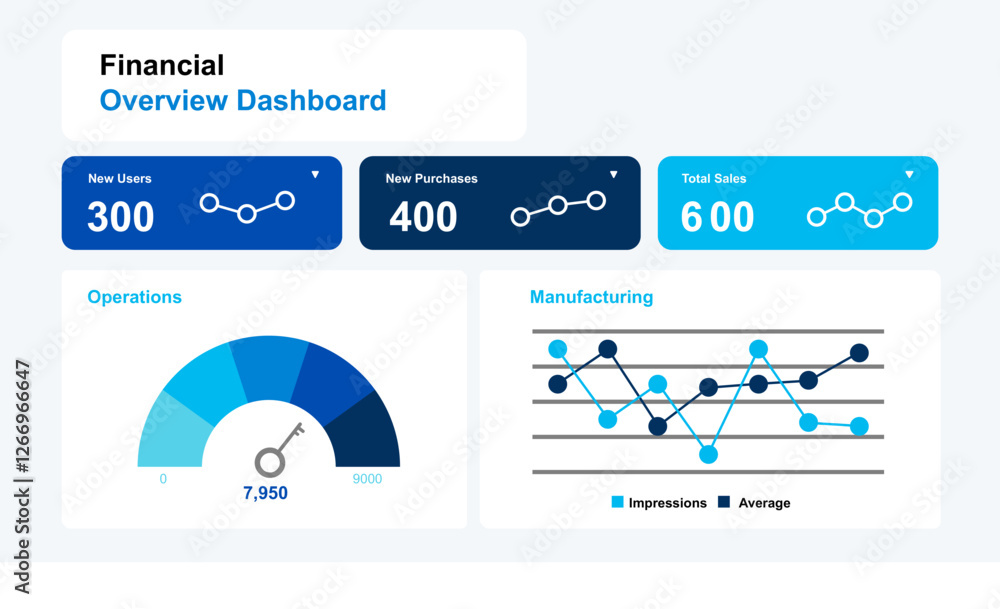 Financial
Overview Dashboard

New Users
300

New Purchases
400

Total Sales
6 00

Operations

0
7,950
9000

Manufacturing

Impressions Average

Adobe Stock | #1266966647